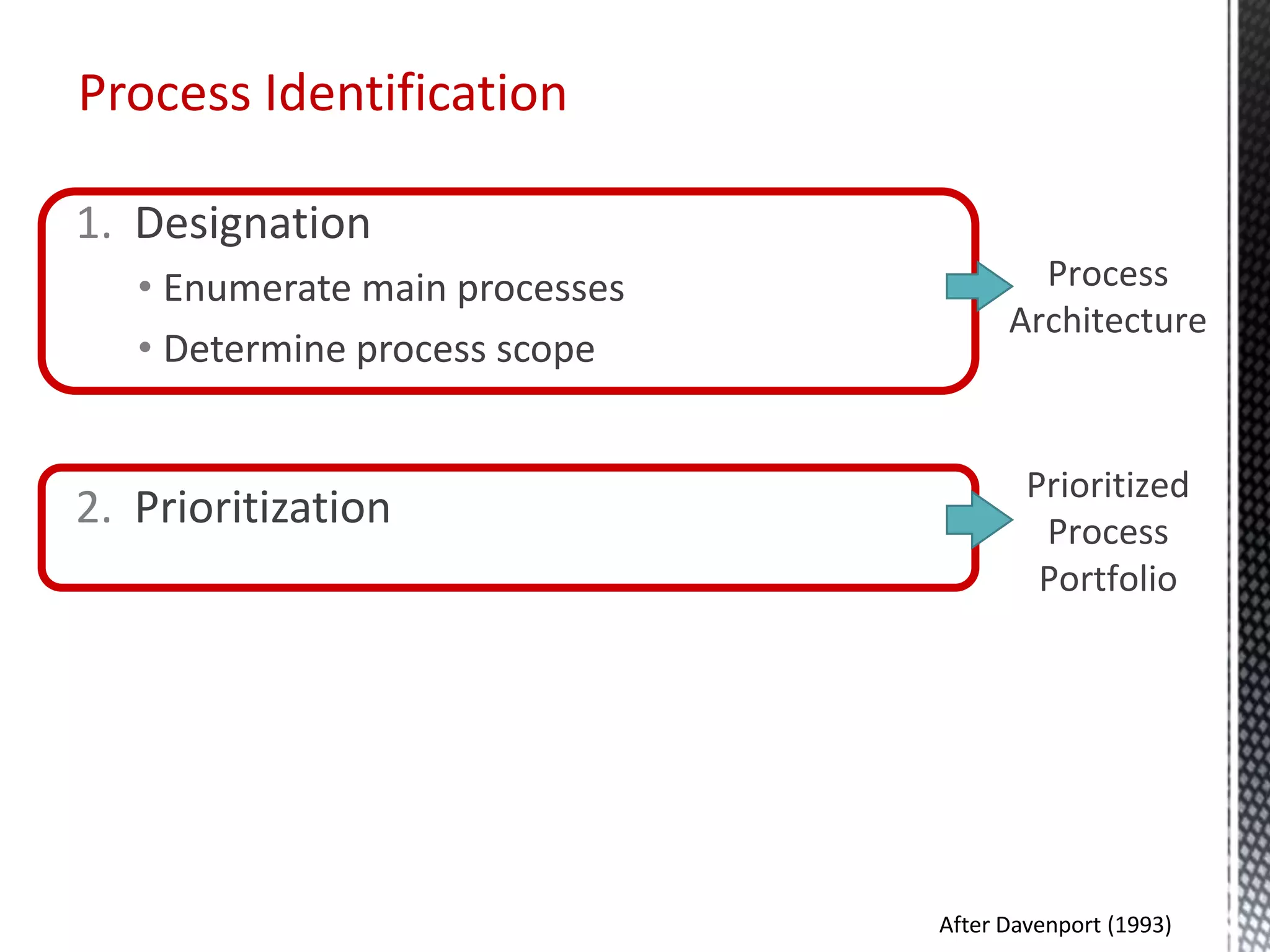 Process Identification

1. Designation
• Enumerate main processes
• Determine process scope

Process Architecture

2. Prioritization

Prioritized Process Portfolio

After Davenport (1993)